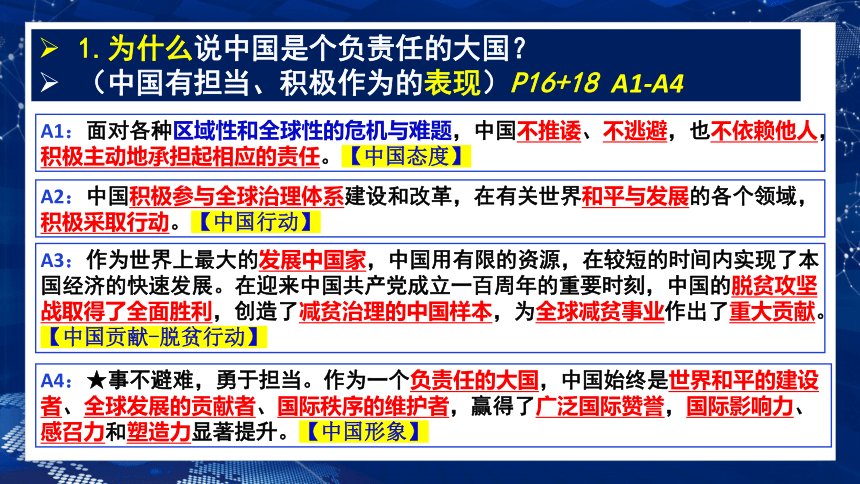 ➢ 1. 为什么说中国是个负责任的大国？
➢ （中国有担当、积极作为的表现）P16+18 A1-A4

A1：面对各种区域性和全球性的危机与难题，中国不推诿、不逃避，也不依赖他人，积极主动地承担起相应的责任。【中国态度】

A2：中国积极参与全球治理体系建设和改革，在有关世界和平与发展的各个领域，积极采取行动。【中国行动】

A3：作为世界上最大的发展中国家，中国用有限的资源，在较短的时间内实现了本国经济的快速发展。在迎来中国共产党成立一百周年的重要时刻，中国的脱贫攻坚战取得了全面胜利，创造了减贫治理的中国样本，为全球减贫事业作出了重大贡献。【中国贡献-脱贫行动】

A4：★事不避难，勇于担当。作为一个负责任的大国，中国始终是世界和平的建设者、全球发展的贡献者、国际秩序的维护者，赢得了广泛国际赞誉，国际影响力、感召力和塑造力显著提升。【中国形象】